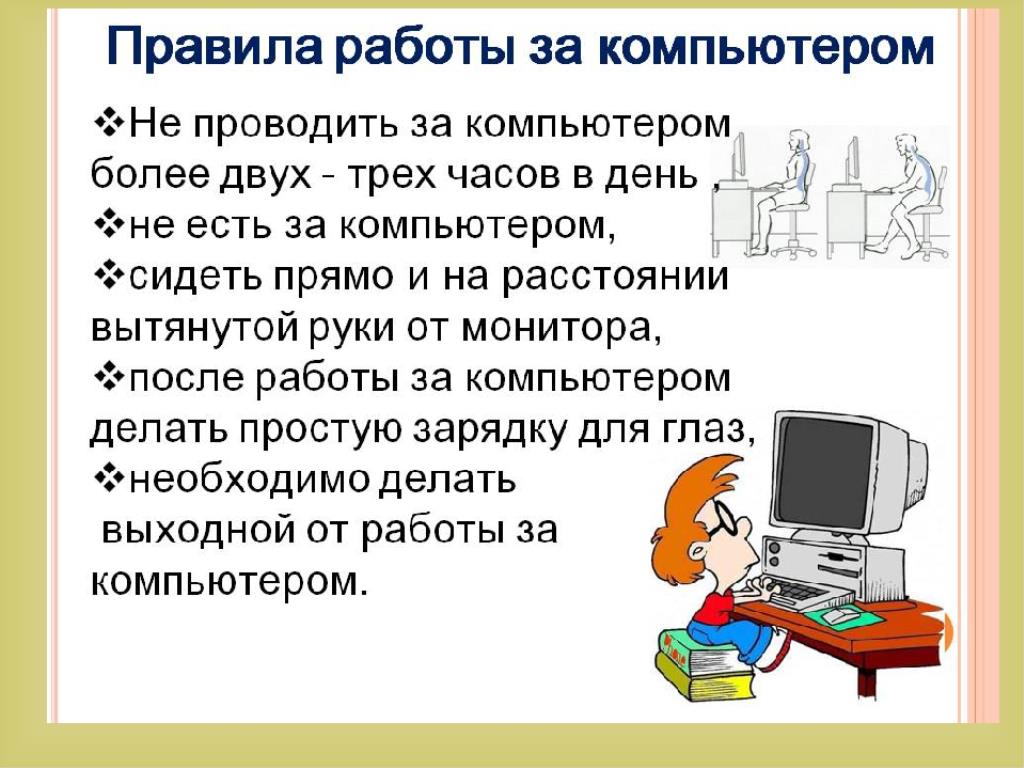 Правила работы за компьютером

❖Не проводить за компьютером более двух - трех часов в день ,
❖не есть за компьютером,
❖сидеть прямо и на расстоянии вытянутой руки от монитора,
❖после работы за компьютером делать простую зарядку для глаз,
❖необходимо делать выходной от работы за компьютером.